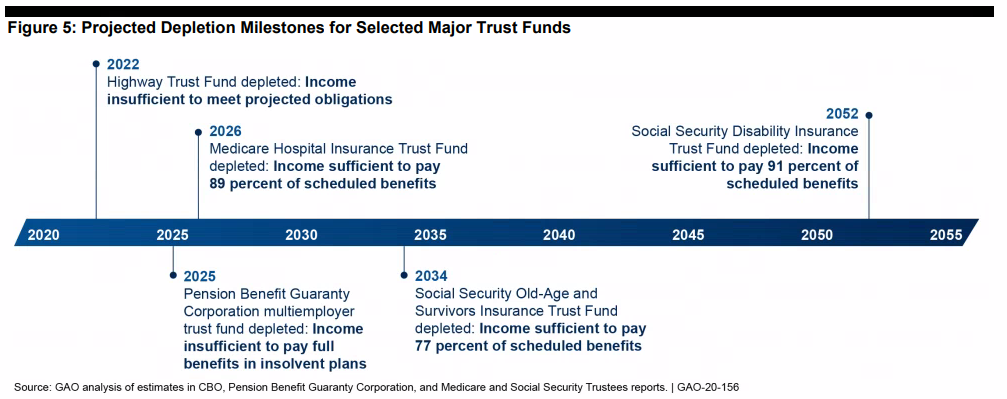 Figure 5: Projected Depletion Milestones for Selected Major Trust Funds

2022
Highway Trust Fund depleted: Income insufficient to meet projected obligations

2026
Medicare Hospital Insurance Trust Fund depleted: Income sufficient to pay 89 percent of scheduled benefits

2052
Social Security Disability Insurance Trust Fund depleted: Income sufficient to pay 91 percent of scheduled benefits

2020 2025 2030 2035 2040 2045 2050 2055

2025
Pension Benefit Guaranty Corporation multiemployer trust fund depleted: Income insufficient to pay full benefits in insolvent plans

2034
Social Security Old-Age and Survivors Insurance Trust Fund depleted: Income sufficient to pay 77 percent of scheduled benefits

Source: GAO analysis of estimates in CBO, Pension Benefit Guaranty Corporation, and Medicare and Social Security Trustees reports. | GAO-20-156